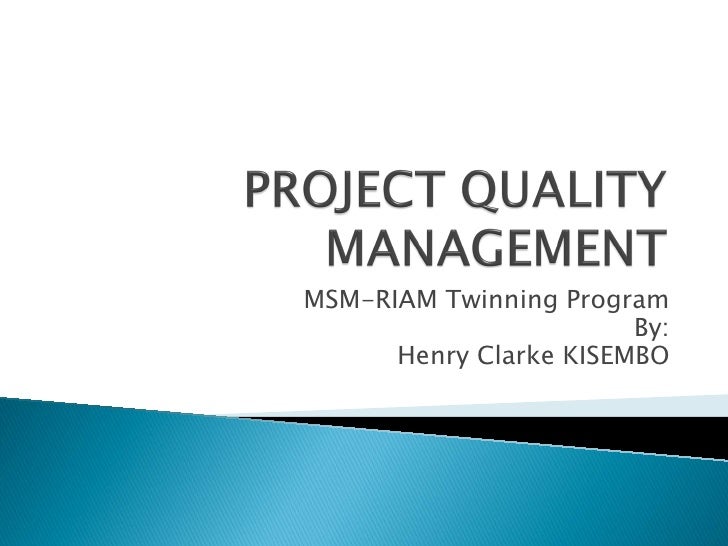 PROJECT QUALITY MANAGEMENT

MSM-RIAM Twinning Program
By:
Henry Clarke KISEMBO